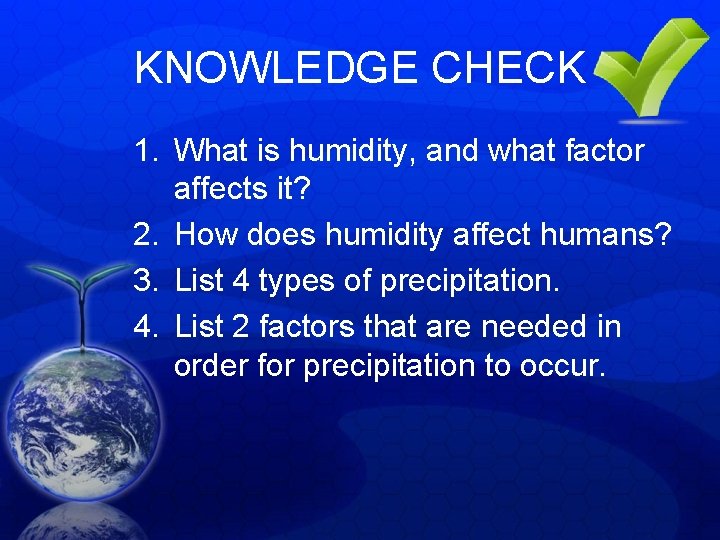 KNOWLEDGE CHECK

1. What is humidity, and what factor affects it?
2. How does humidity affect humans?
3. List 4 types of precipitation.
4. List 2 factors that are needed in order for precipitation to occur.